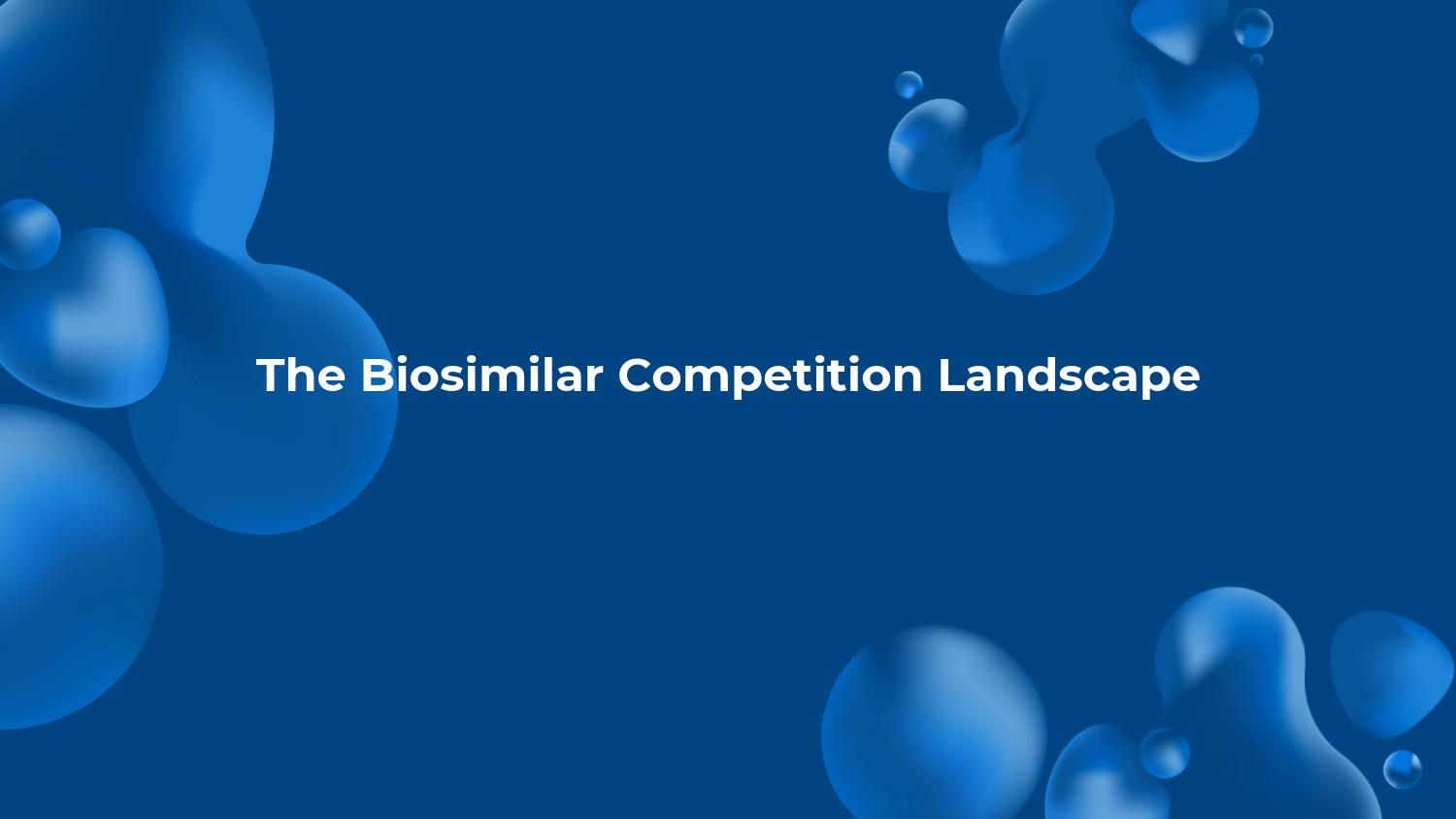 The Biosimilar Competition Landscape